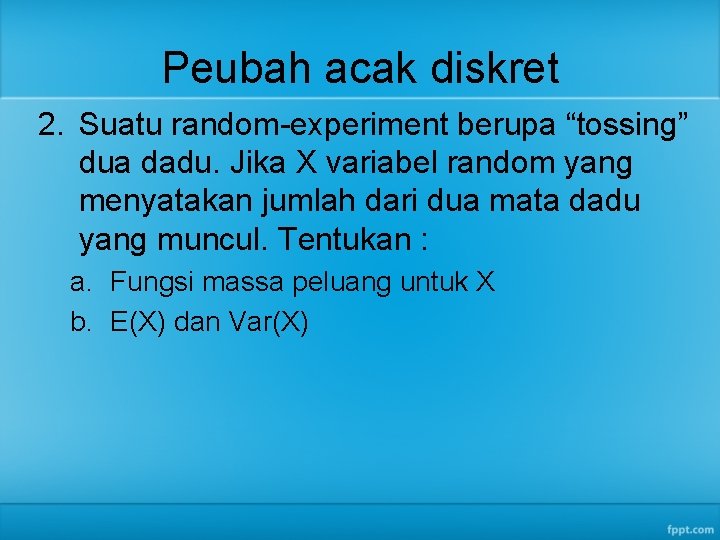 Peubah acak diskret

2. Suatu random-experiment berupa “tossing” dua dadu. Jika X variabel random yang menyatakan jumlah dari dua mata dadu yang muncul. Tentukan :

a. Fungsi massa peluang untuk X
b. E(X) dan Var(X)

fppt.com